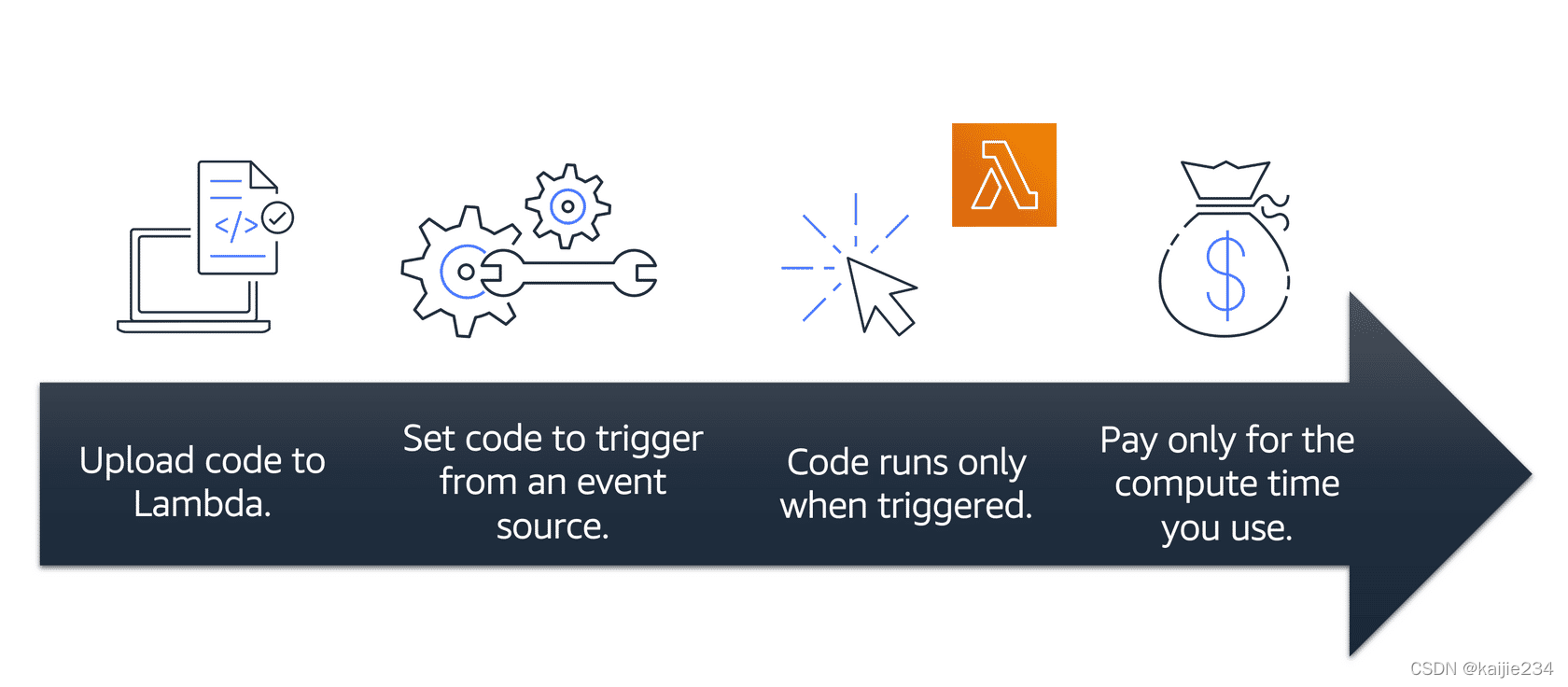 </>

$

Upload code to Lambda.

Set code to trigger from an event source.

Code runs only when triggered.

Pay only for the compute time you use.

CSDN @kaijie234